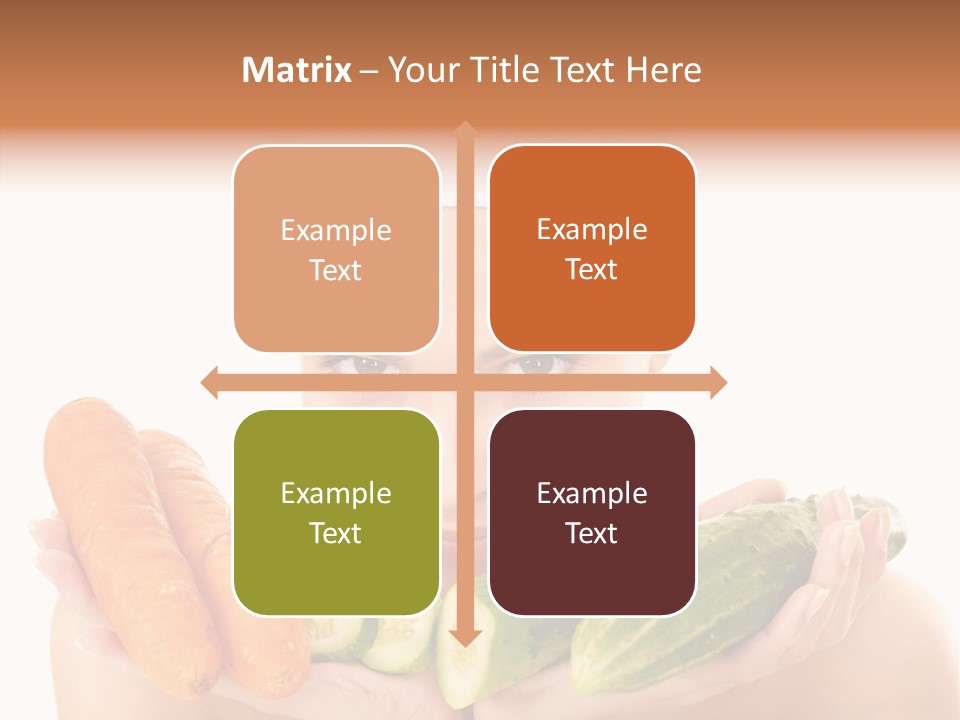 Matrix – Your Title Text Here

Example Text

Example Text

Example Text

Example Text